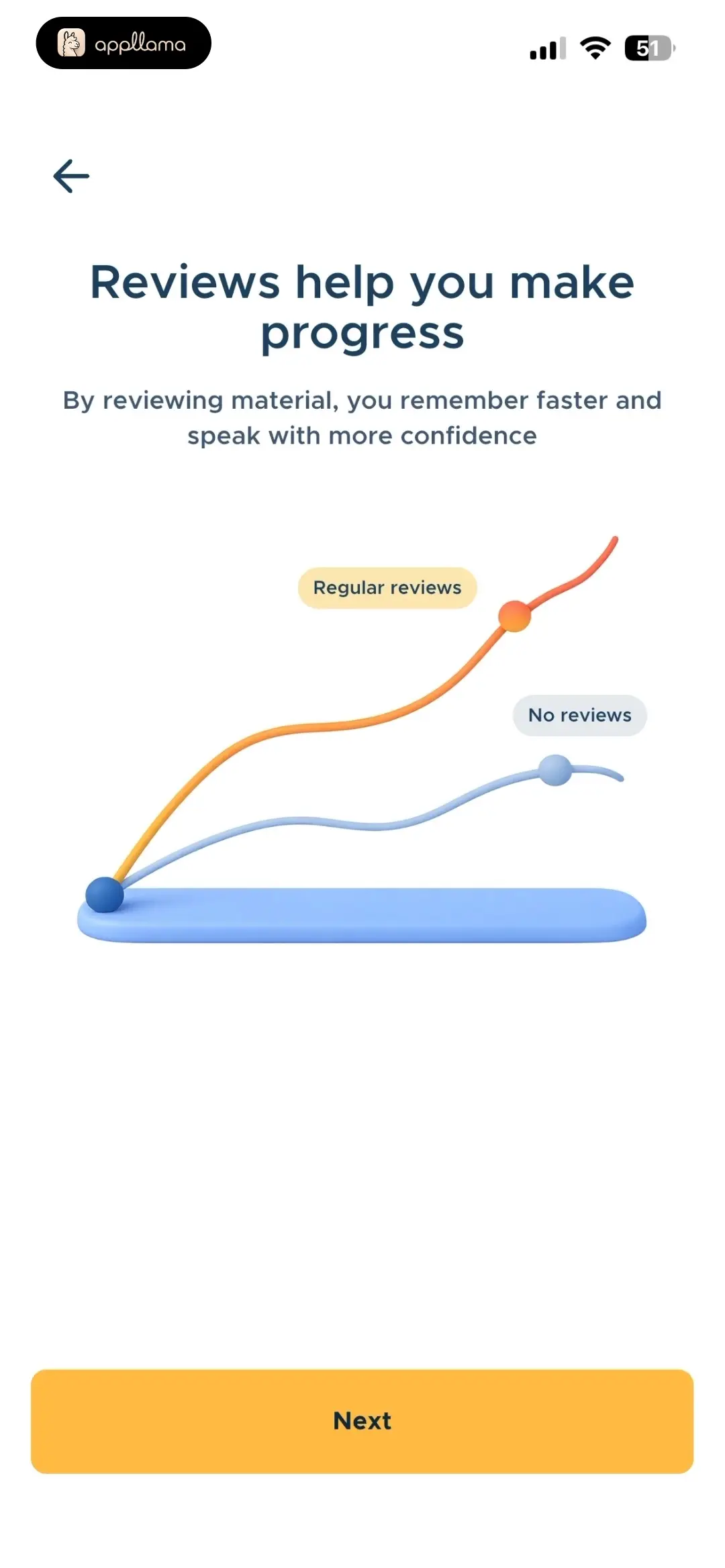 appllama

51

Reviews help you make progress

By reviewing material, you remember faster and speak with more confidence

Regular reviews

No reviews

Next